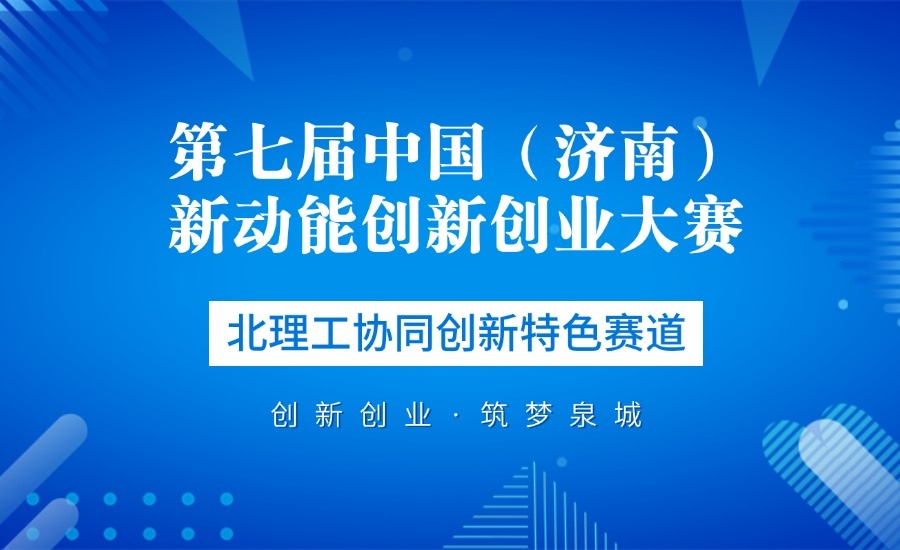 第七届中国（济南）
新动能创新创业大赛

北理工协同创新特色赛道

创新创业 · 筑梦泉城